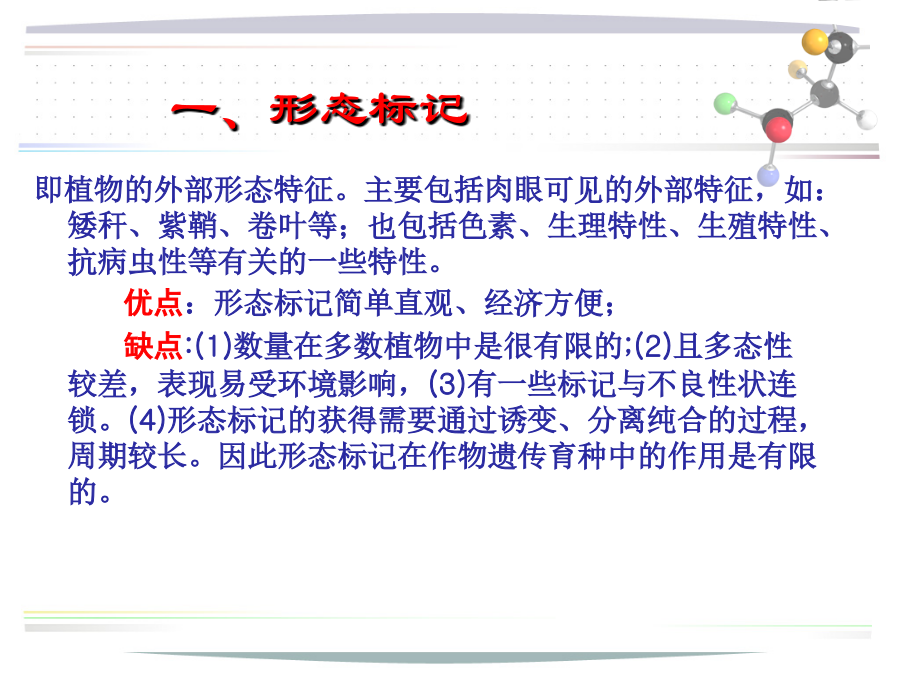 一、形态标记

即植物的外部形态特征。主要包括肉眼可见的外部特征，如：矮秆、紫鞘、卷叶等；也包括色素、生理特性、生殖特性、抗病虫性等有关的一些特性。

优点：形态标记简单直观、经济方便；

缺点:(1)数量在多数植物中是很有限的;(2)且多态性较差，表现易受环境影响，(3)有一些标记与不良性状连锁。(4)形态标记的获得需要通过诱变、分离纯合的过程，周期较长。因此形态标记在作物遗传育种中的作用是有限的。